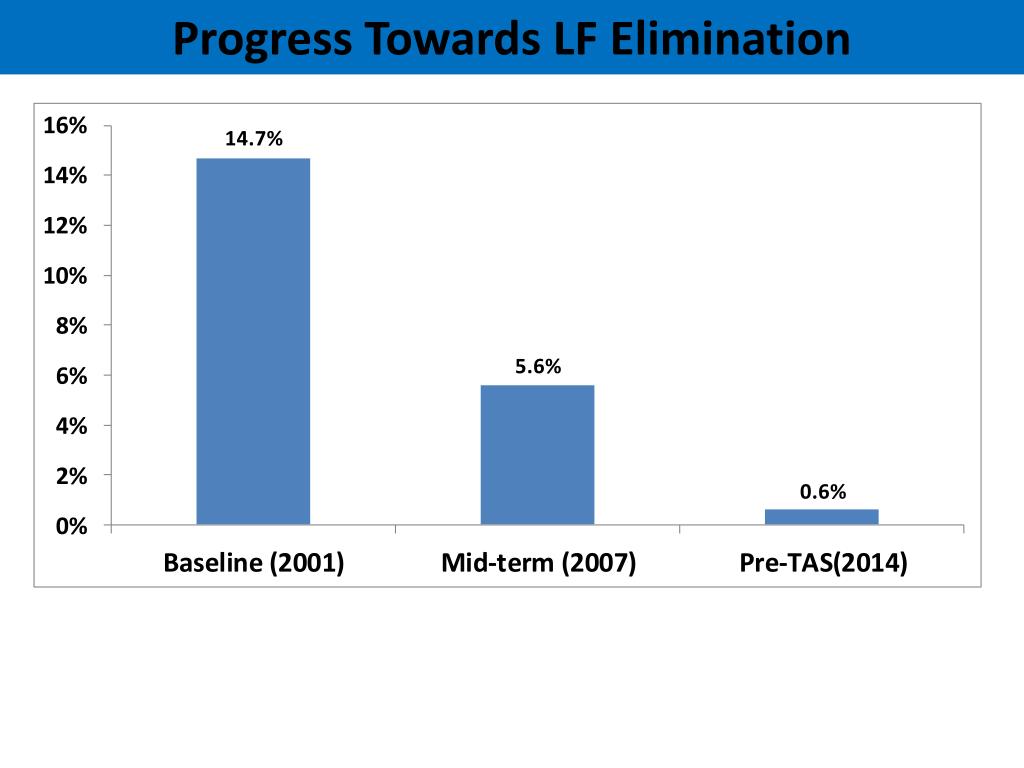 Progress Towards LF Elimination

16%
14%
12%
10%
8%
6%
4%
2%
0%

14.7%
5.6%
0.6%

Baseline (2001)
Mid-term (2007)
Pre-TAS(2014)